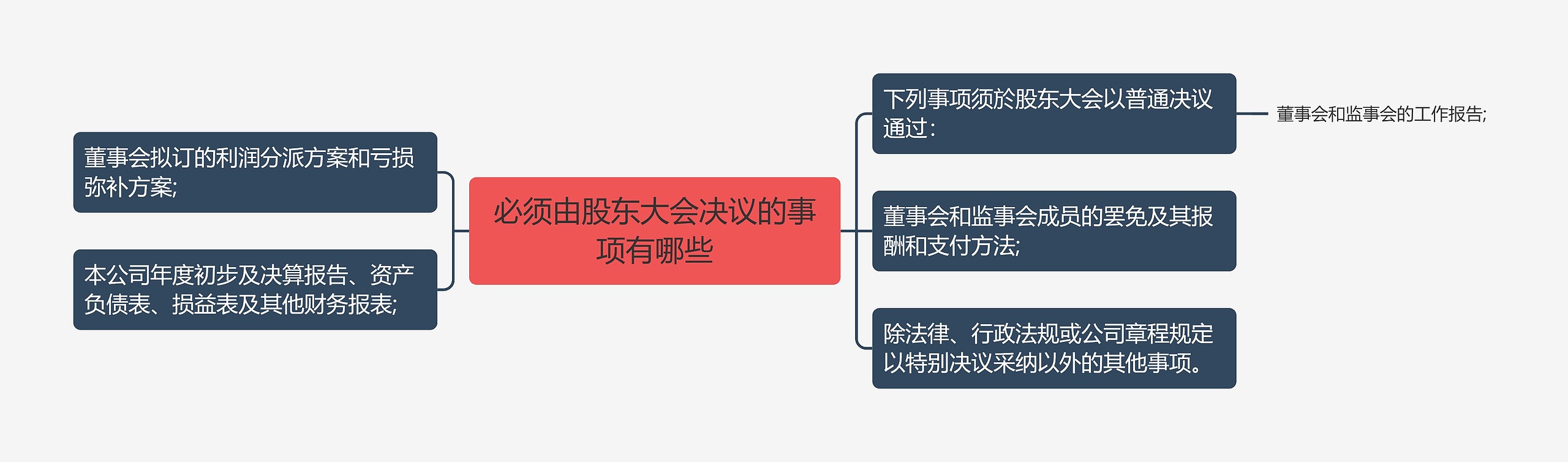 必须由股东大会决议的事项有哪些

董事会拟订的利润分派方案和亏损弥补方案;

本公司年度初步及决算报告、资产负债表、损益表及其他财务报表;

下列事项须於股东大会以普通决议通过:

董事会和监事会的工作报告;

董事会和监事会成员的罢免及其报酬和支付方法;

除法律、行政法规或公司章程规定以特别决议采纳以外的其他事项。